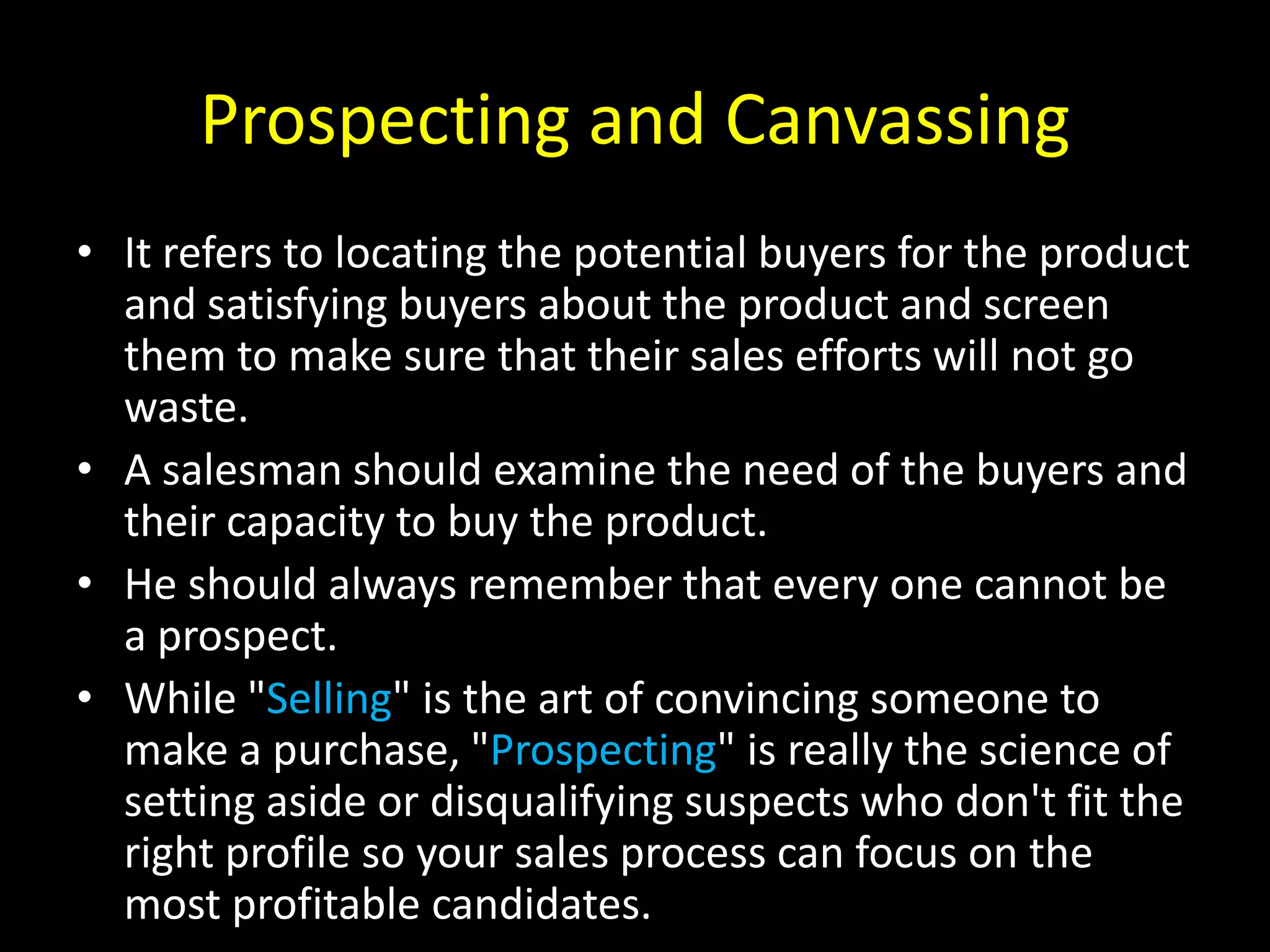 Prospecting and Canvassing

• It refers to locating the potential buyers for the product and satisfying buyers about the product and screen them to make sure that their sales efforts will not go waste.
• A salesman should examine the need of the buyers and their capacity to buy the product.
• He should always remember that every one cannot be a prospect.
• While "Selling" is the art of convincing someone to make a purchase, "Prospecting" is really the science of setting aside or disqualifying suspects who don't fit the right profile so your sales process can focus on the most profitable candidates.